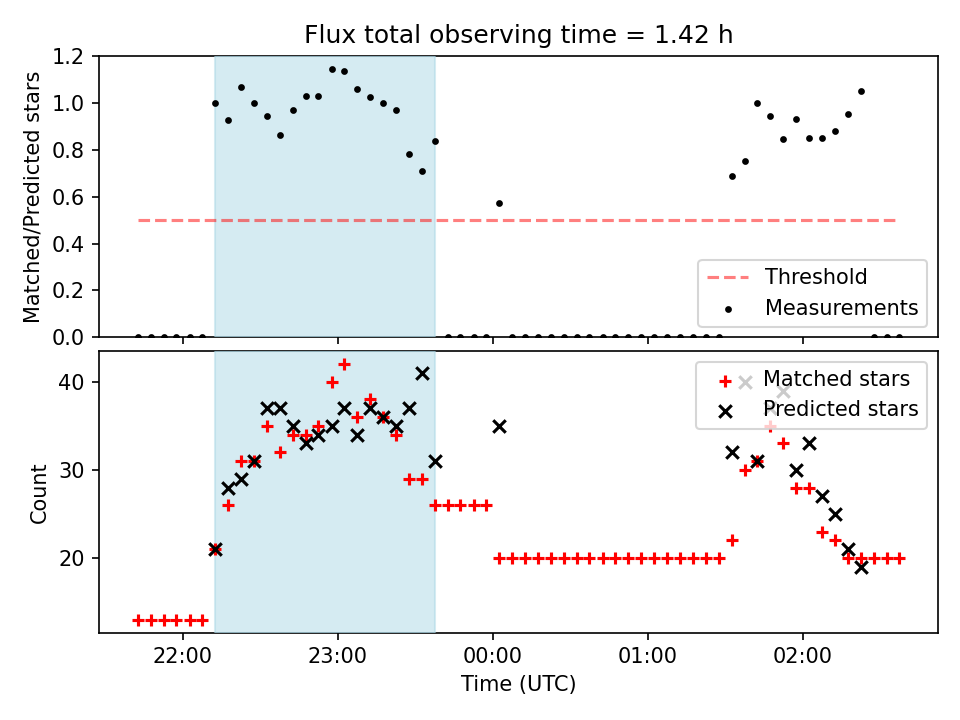 Flux total observing time = 1.42 h

Matched/Predicted stars

1.2
1.0
0.8
0.6
0.4
0.2
0.0

Threshold
Measurements

Count

40
30
20

Matched stars
Predicted stars

22:00
23:00
00:00
01:00
02:00

Time (UTC)